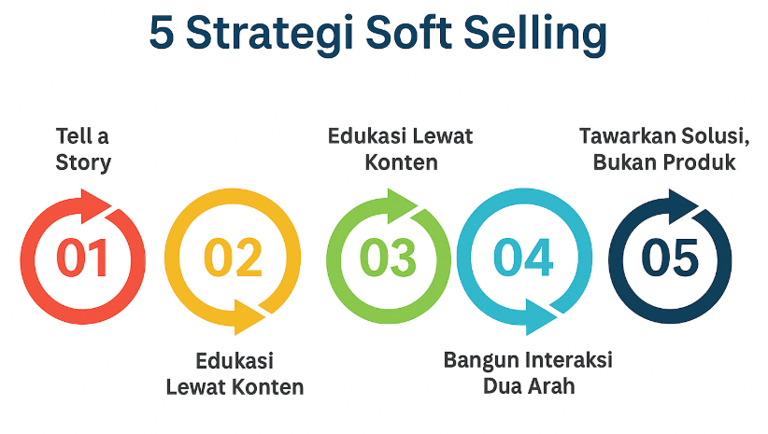 5 Strategi Soft Selling

Tell a Story

01

02

Edukasi Lewat Konten

Edukasi Lewat Konten

03

04

Bangun Interaksi Dua Arah

Tawarkan Solusi, Bukan Produk

05